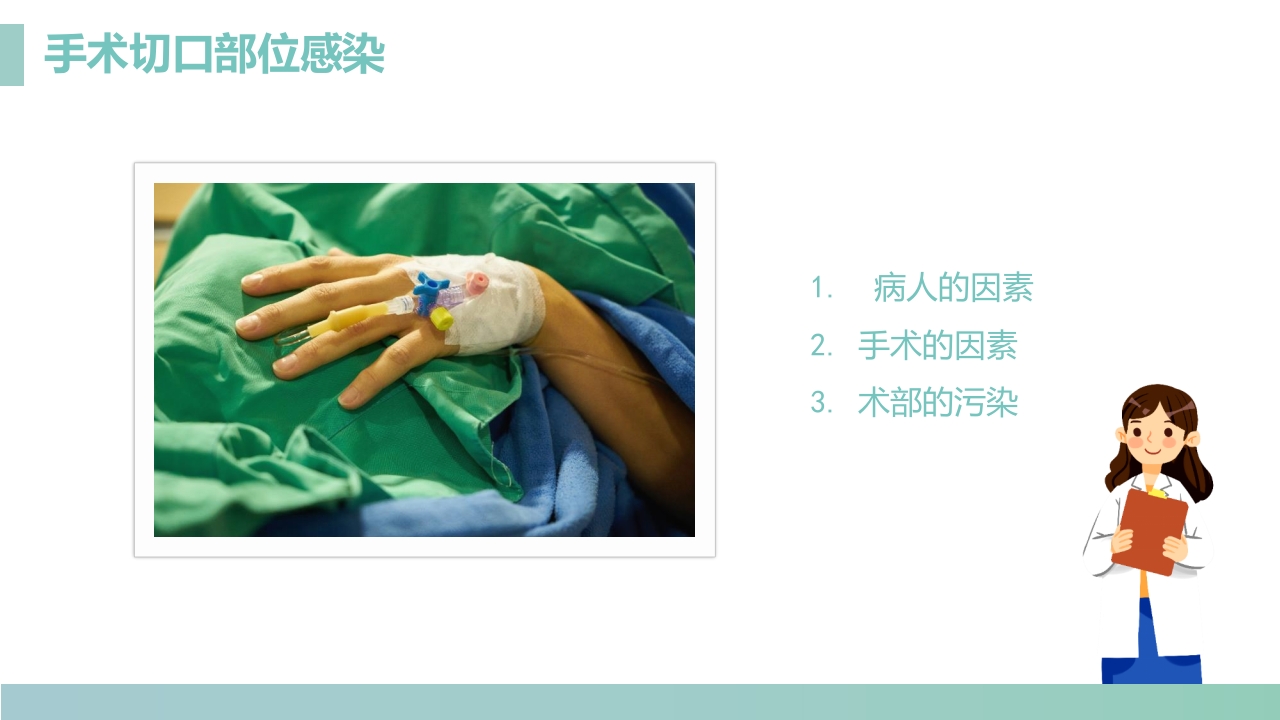 手术切口部位感染

1. 病人的因素
2. 手术的因素
3. 术部的污染